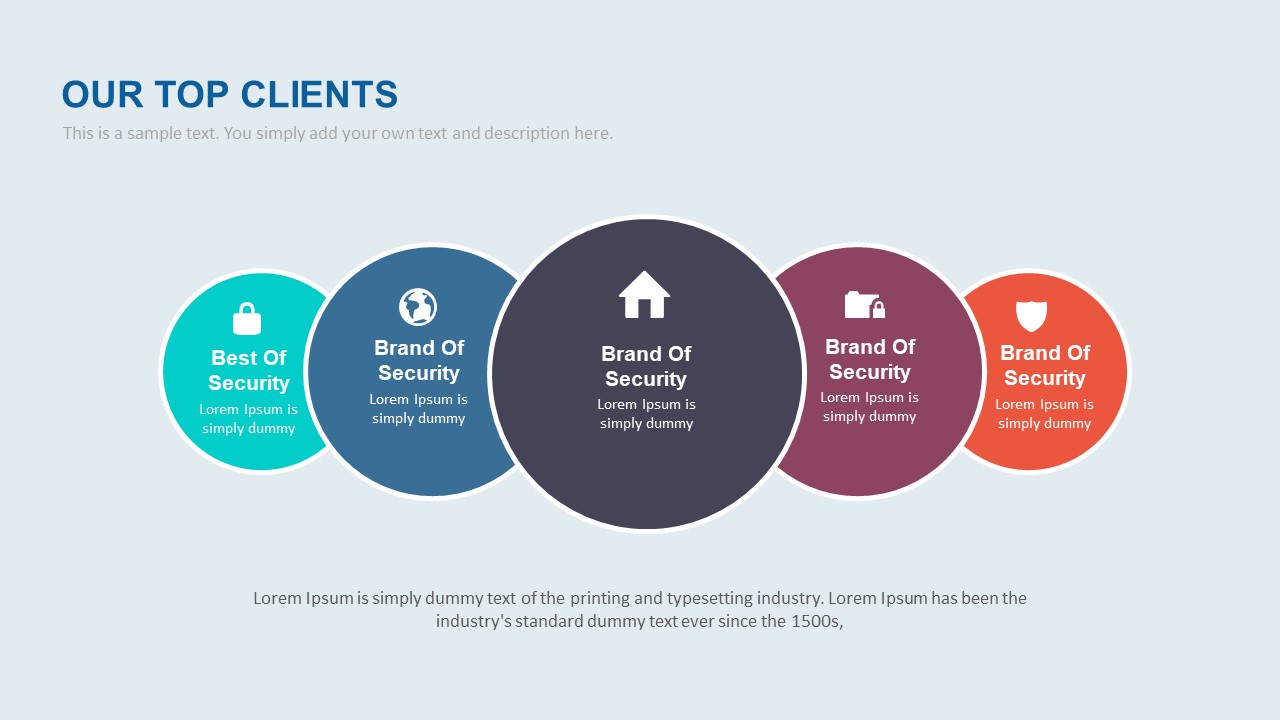 OUR TOP CLIENTS

This is a sample text. You simply add your own text and description here.

Best Of Security
Lorem Ipsum is simply dummy

Brand Of Security
Lorem Ipsum is simply dummy

Brand Of Security
Lorem Ipsum is simply dummy

Brand Of Security
Lorem Ipsum is simply dummy

Brand Of Security
Lorem Ipsum is simply dummy

Lorem Ipsum is simply dummy text of the printing and typesetting industry. Lorem Ipsum has been the industry's standard dummy text ever since the 1500s,